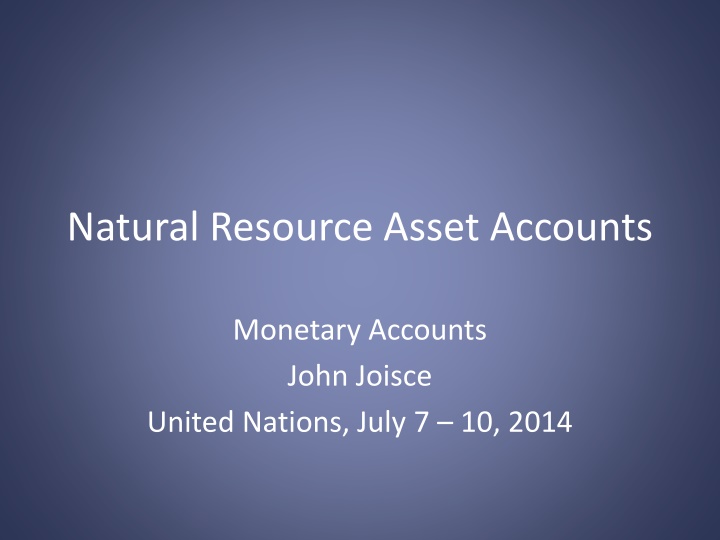 Natural Resource Asset Accounts

Monetary Accounts
John Joisce
United Nations, July 7 – 10, 2014